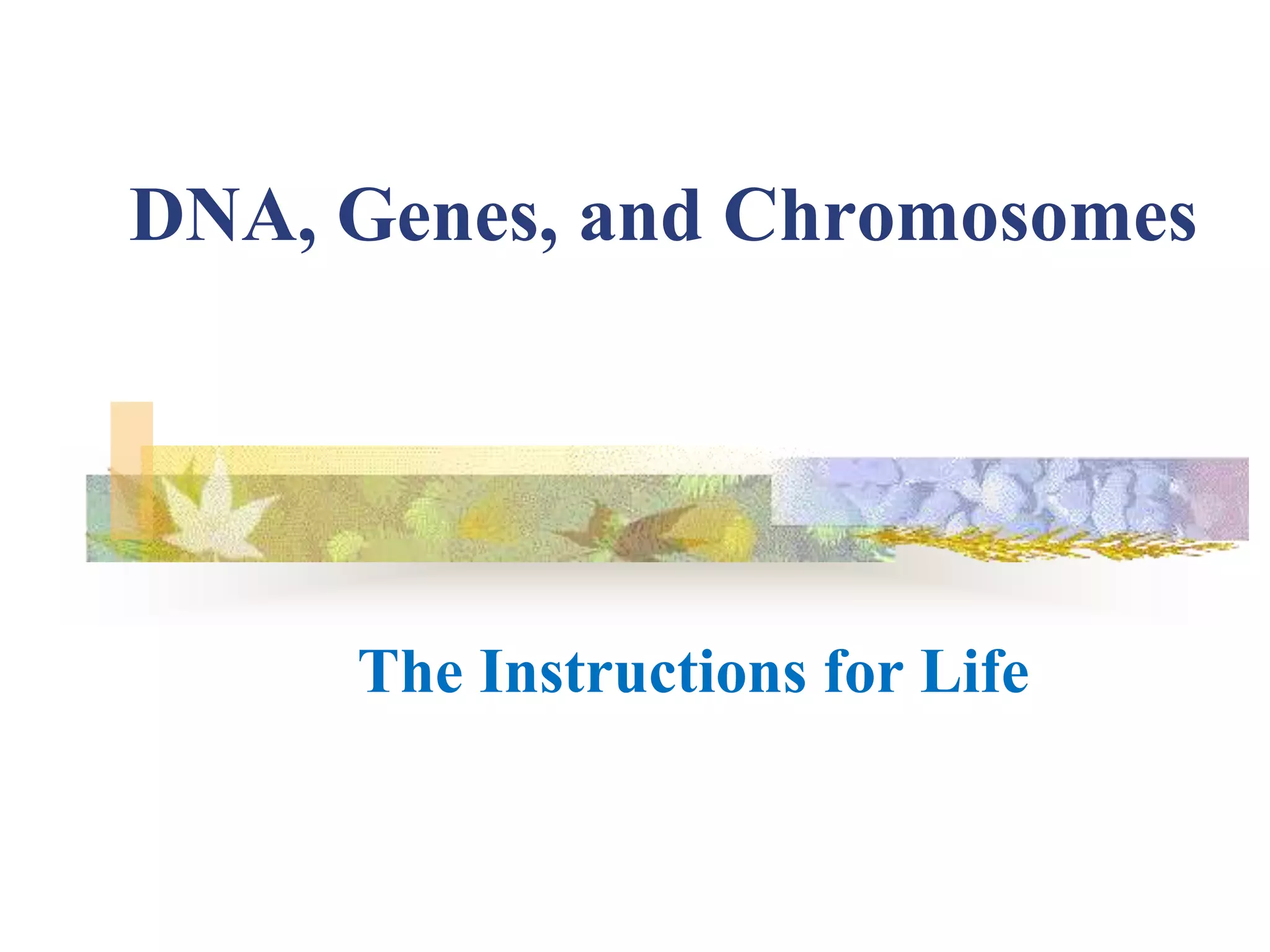 DNA, Genes, and Chromosomes

The Instructions for Life